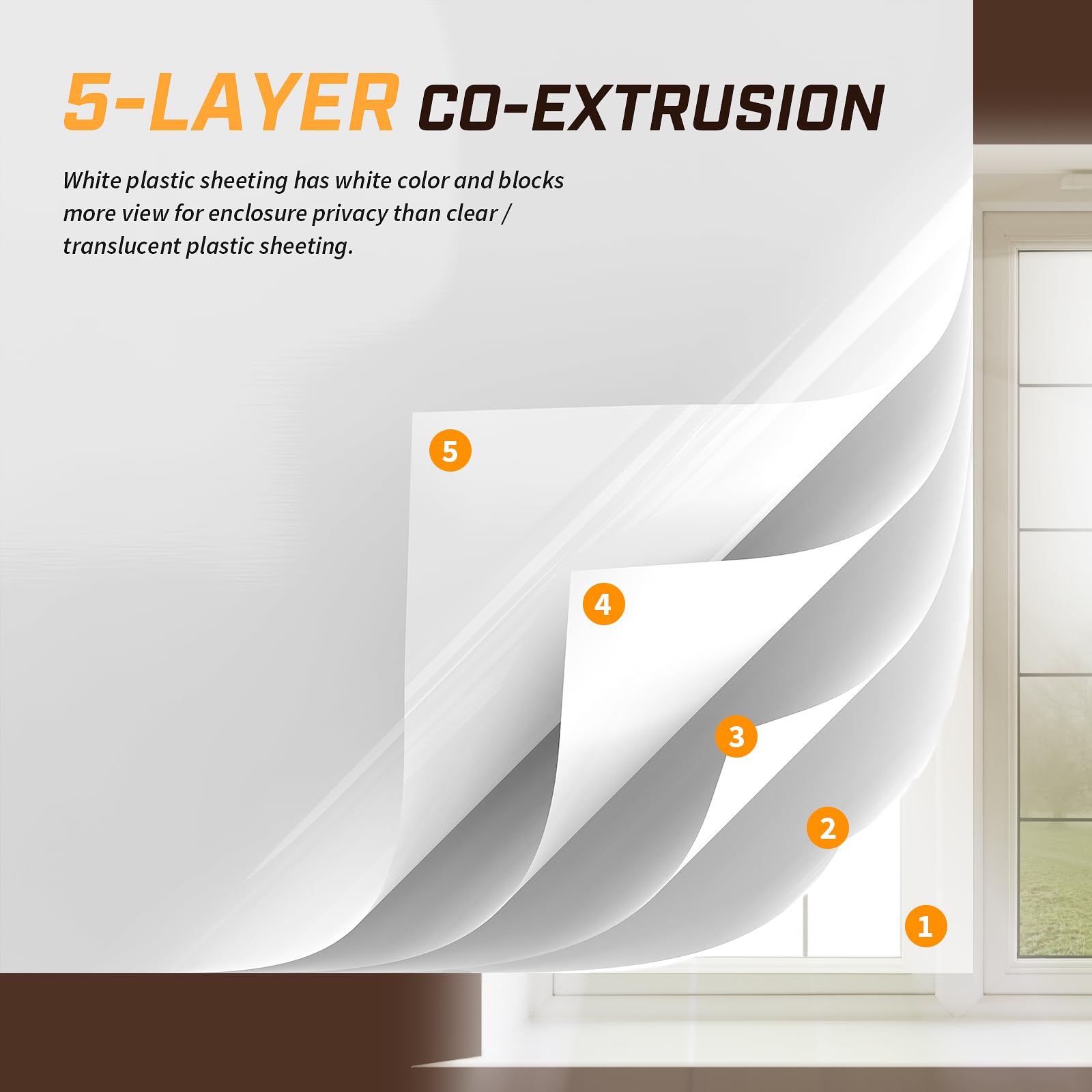 5-LAYER CO-EXTRUSION

White plastic sheeting has white color and blocks more view for enclosure privacy than clear / translucent plastic sheeting.

5

4

3

2

1